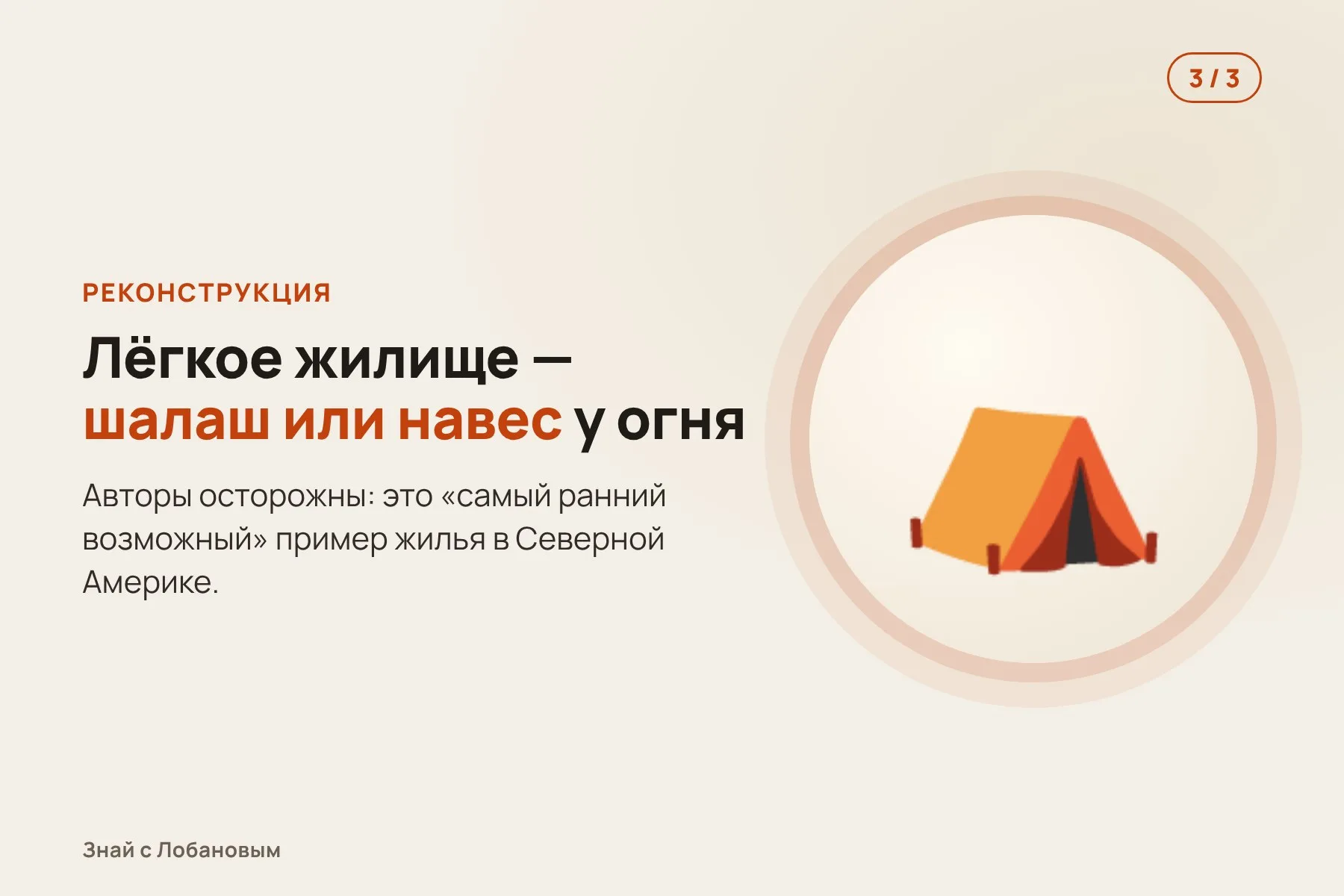 3 / 3

РЕКОНСТРУКЦИЯ

Лёгкое жилище — шалаш или навес у огня

Авторы осторожны: это «самый ранний возможный» пример жилья в Северной Америке.

Знай с Лобановым